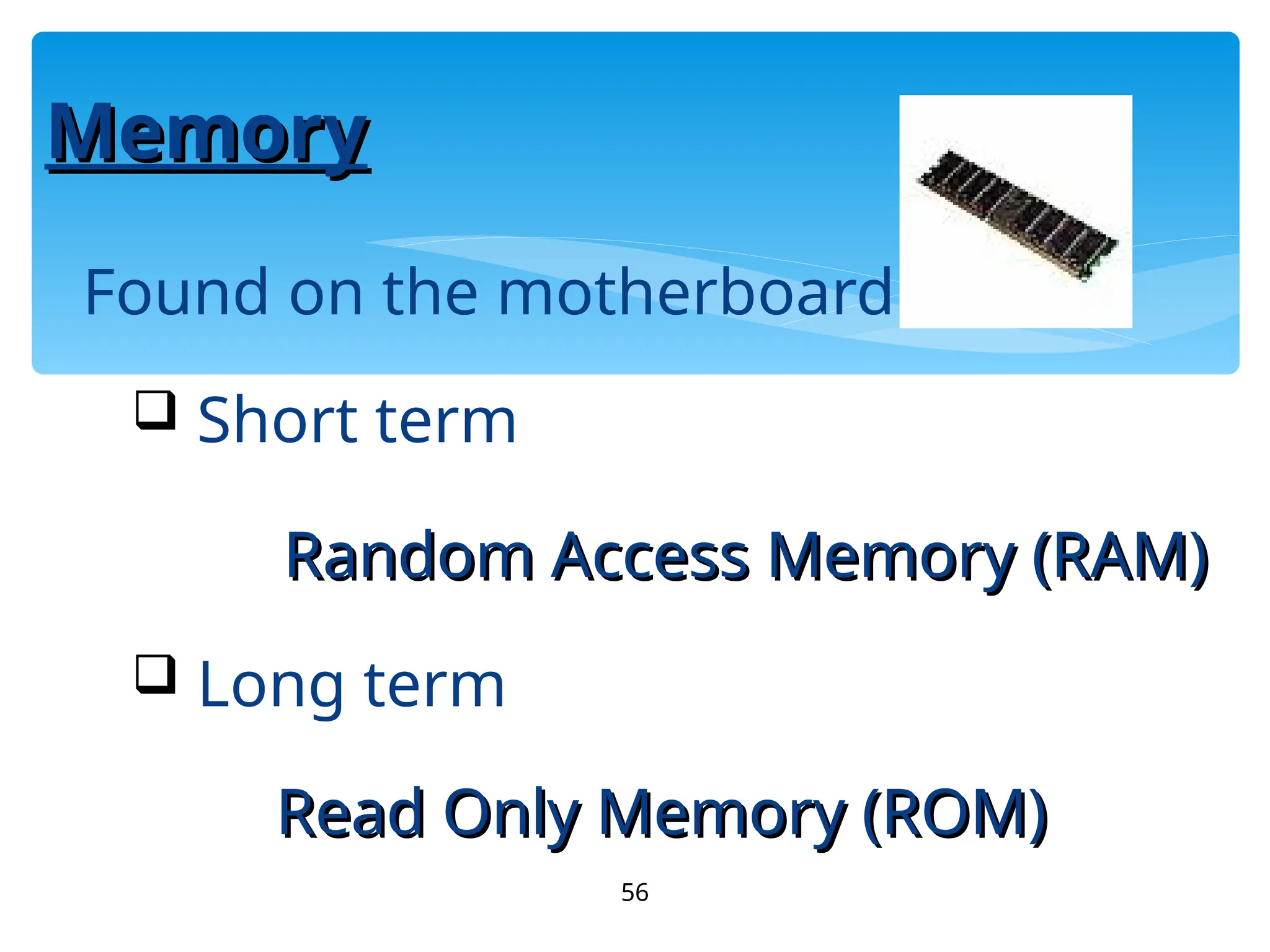 Memory

Found on the motherboard

❑ Short term

Random Access Memory (RAM)

❑ Long term

Read Only Memory (ROM)

56